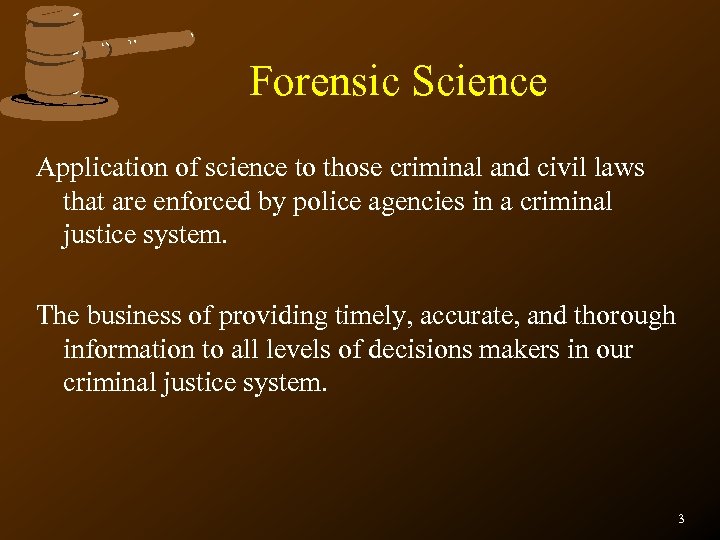 Forensic Science

Application of science to those criminal and civil laws that are enforced by police agencies in a criminal justice system.

The business of providing timely, accurate, and thorough information to all levels of decisions makers in our criminal justice system.

3